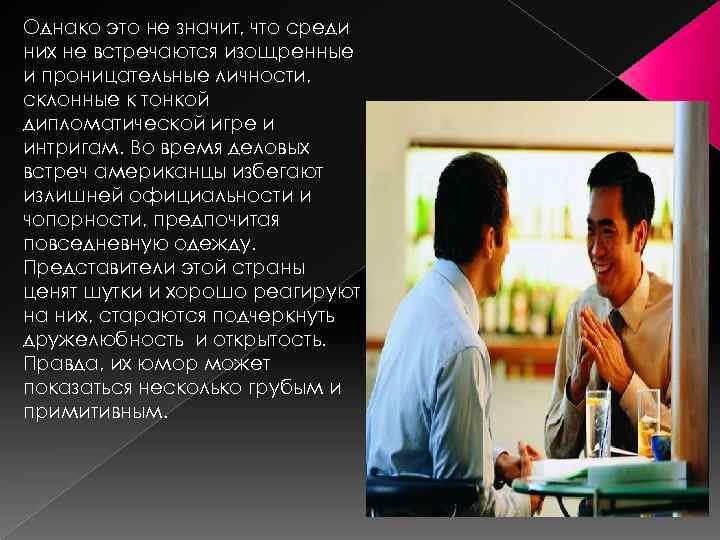 Однако это не значит, что среди них не встречаются изощренные и проницательные личности, склонные к тонкой дипломатической игре и интригам. Во время деловых встреч американцы избегают излишней официальности и чопорности, предпочитая повседневную одежду. Представители этой страны ценят шутки и хорошо реагируют на них, стараются подчеркнуть дружелюбность  и открытость. Правда, их юмор может показаться несколько грубым и примитивным.